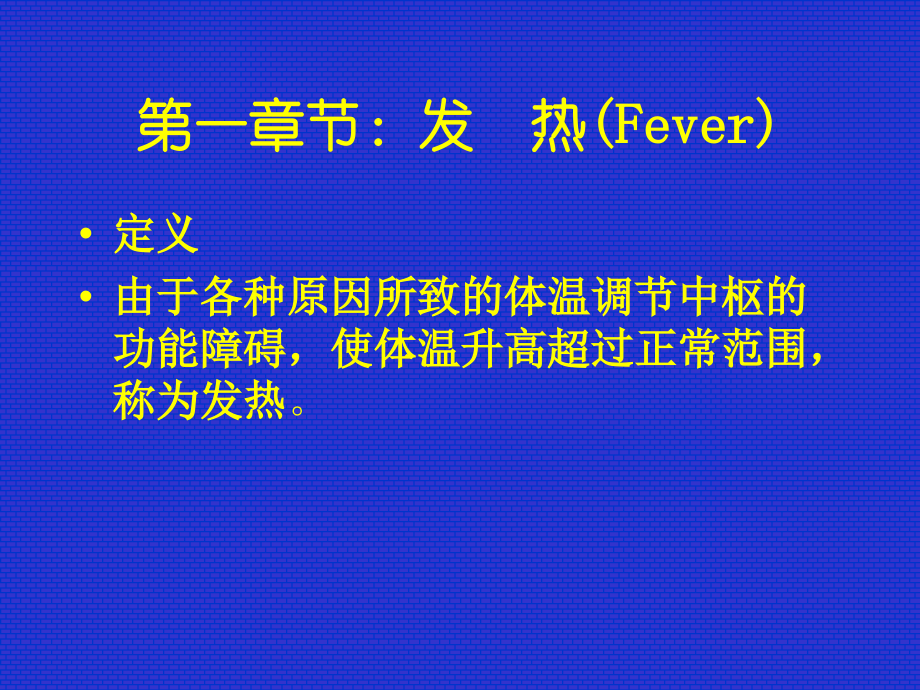 第一章节：发　热(Fever)

• 定义

• 由于各种原因所致的体温调节中枢的功能障碍，使体温升高超过正常范围，称为发热。